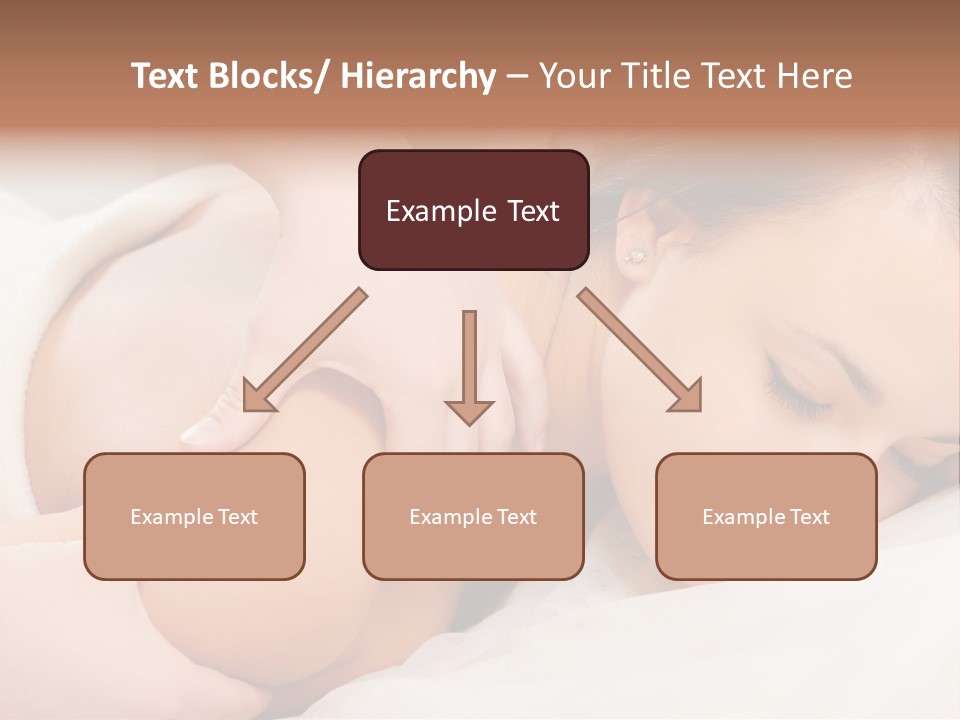 Text Blocks/ Hierarchy – Your Title Text Here

Example Text

Example Text

Example Text

Example Text